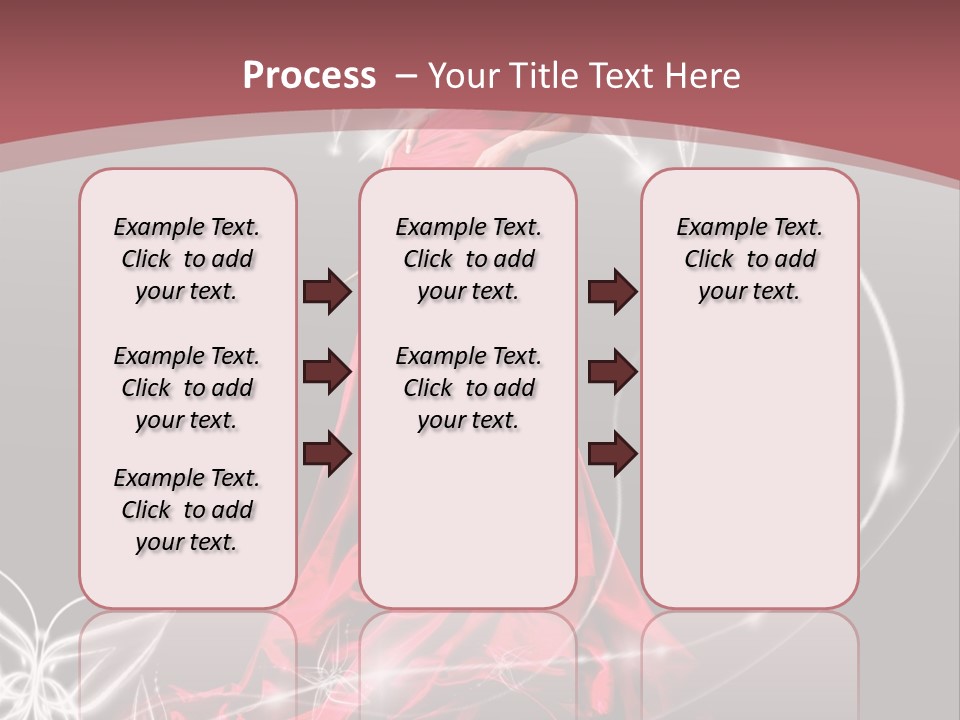 Process – Your Title Text Here

Example Text. Click to add your text.

Example Text. Click to add your text.

Example Text. Click to add your text.

Example Text. Click to add your text.

Example Text. Click to add your text.

Example Text. Click to add your text.